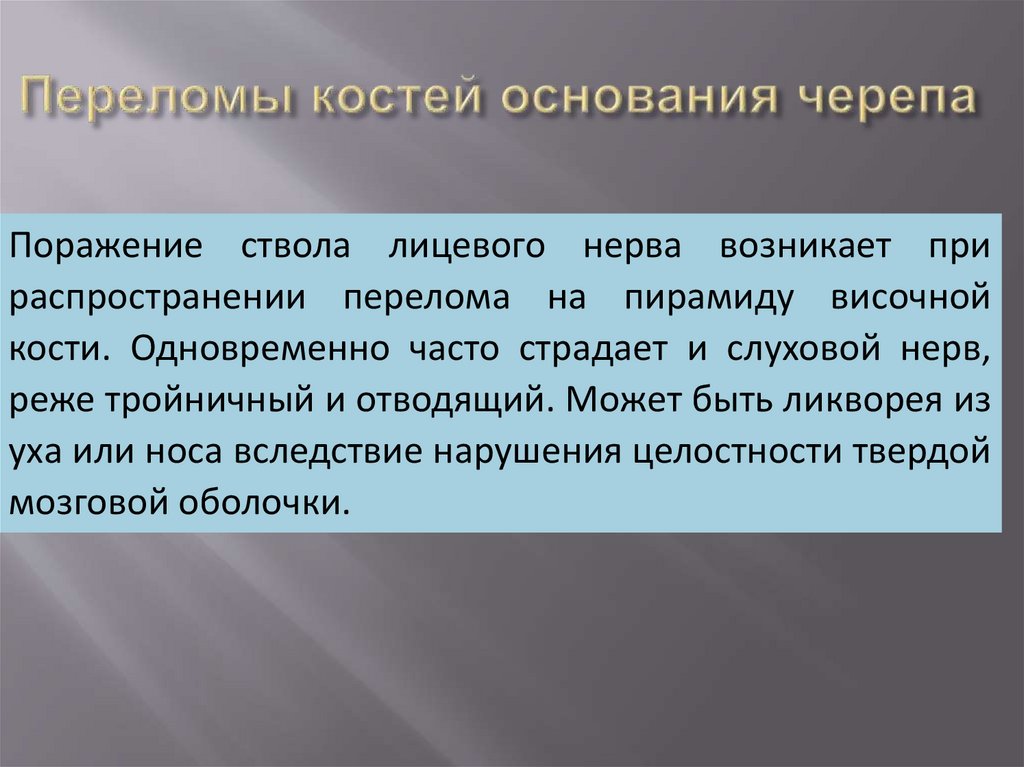 Переломы костей основания черепа

Поражение ствола лицевого нерва возникает при распространении перелома на пирамиду височной кости. Одновременно часто страдает и слуховой нерв, реже тройничный и отводящий. Может быть ликворея из уха или носа вследствие нарушения целостности твердой мозговой оболочки.